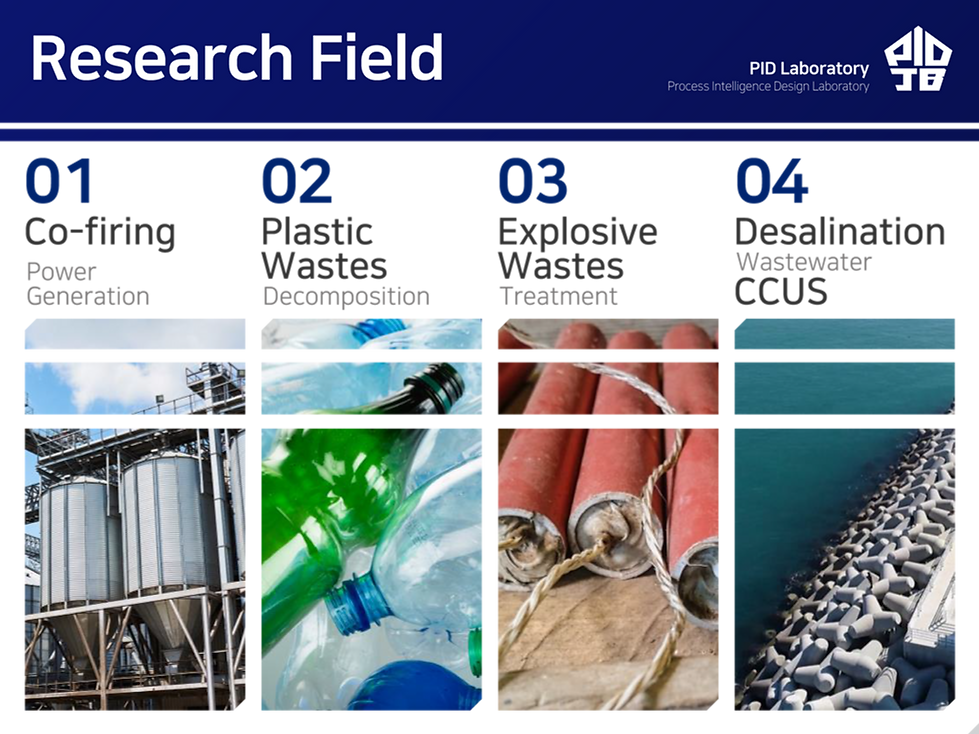 Research Field

PID Laboratory
Process Intelligence Design Laboratory

PID
LAB

01
Co-firing
Power Generation

02
Plastic Wastes
Decomposition

03
Explosive Wastes
Treatment

04
Desalination
Wastewater
CCUS